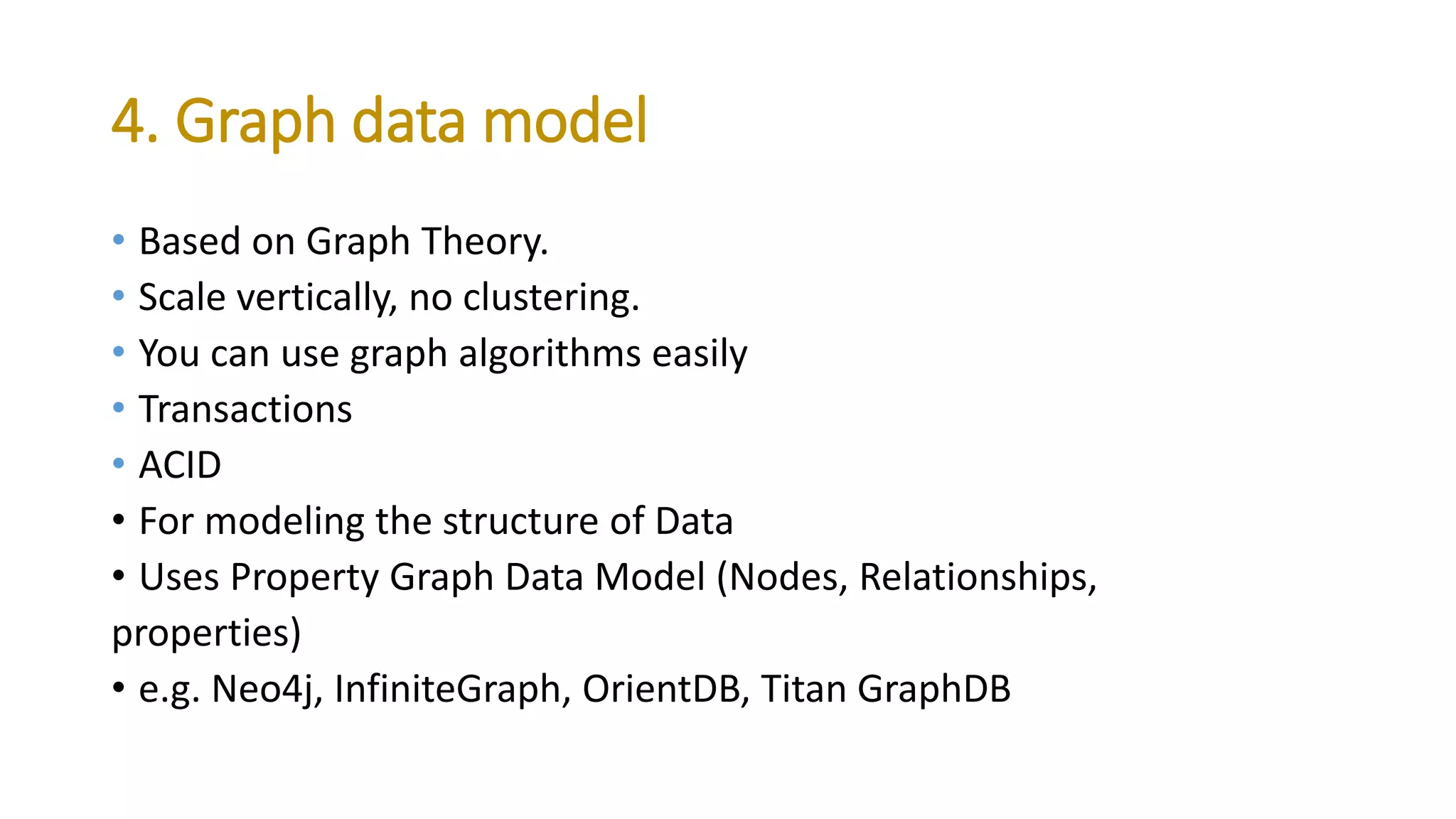 4. Graph data model

• Based on Graph Theory.
• Scale vertically, no clustering.
• You can use graph algorithms easily
• Transactions
• ACID
• For modeling the structure of Data
• Uses Property Graph Data Model (Nodes, Relationships, properties)
• e.g. Neo4j, InfiniteGraph, OrientDB, Titan GraphDB